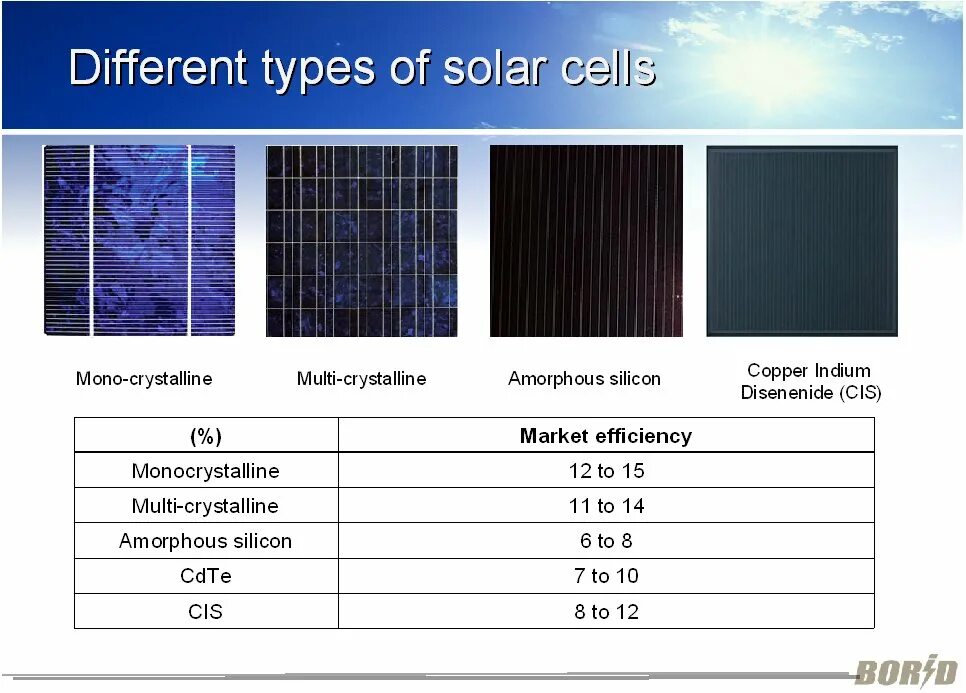 Different types of solar cells

Mono-crystalline

Multi-crystalline

Amorphous silicon

Copper Indium Disenenide (CIS)

| (%) | Market efficiency |
|---|---|
| Monocrystalline | 12 to 15 |
| Multi-crystalline | 11 to 14 |
| Amorphous silicon | 6 to 8 |
| CdTe | 7 to 10 |
| CIS | 8 to 12 |

BORID